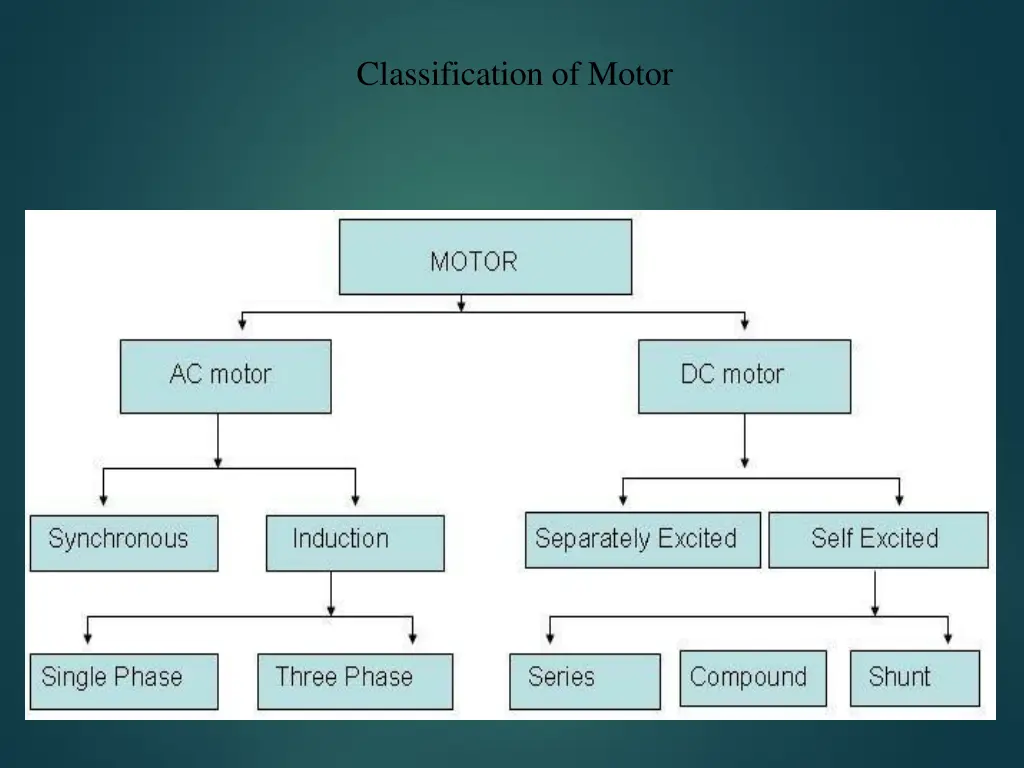 Classification of Motor

MOTOR

AC motor

DC motor

Synchronous

Induction

Separately Excited

Self Excited

Single Phase

Three Phase

Series

Compound

Shunt